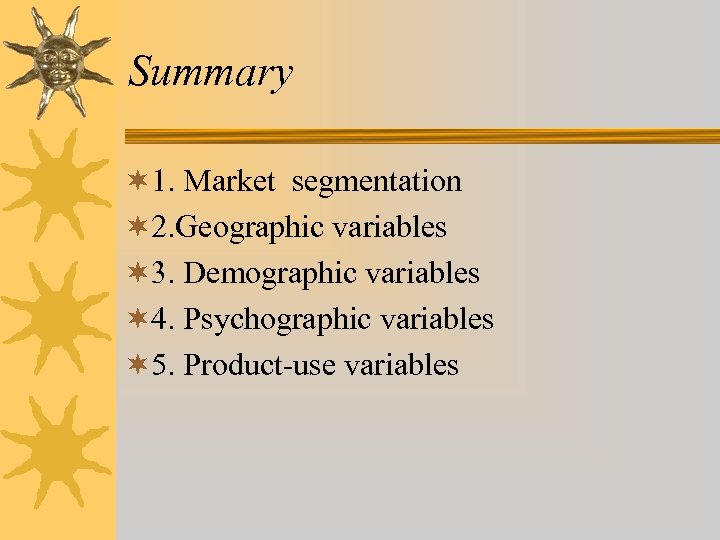 Summary

1. Market segmentation
2.Geographic variables
3. Demographic variables
4. Psychographic variables
5. Product-use variables